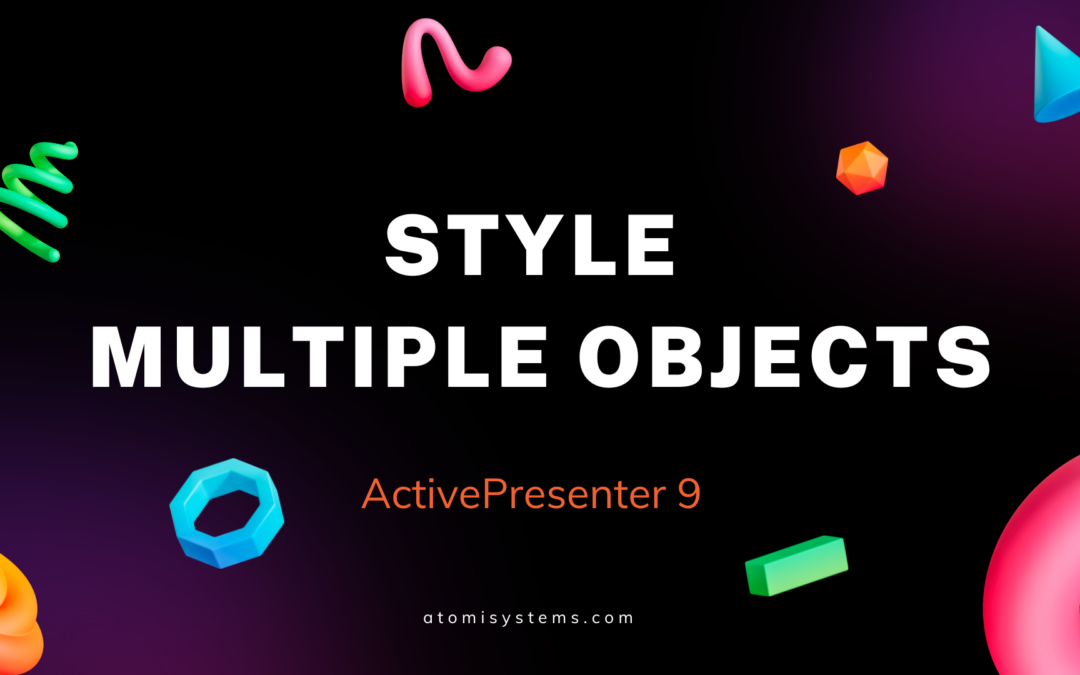 STYLE
MULTIPLE OBJECTS

ActivePresenter 9

atomisystems.com